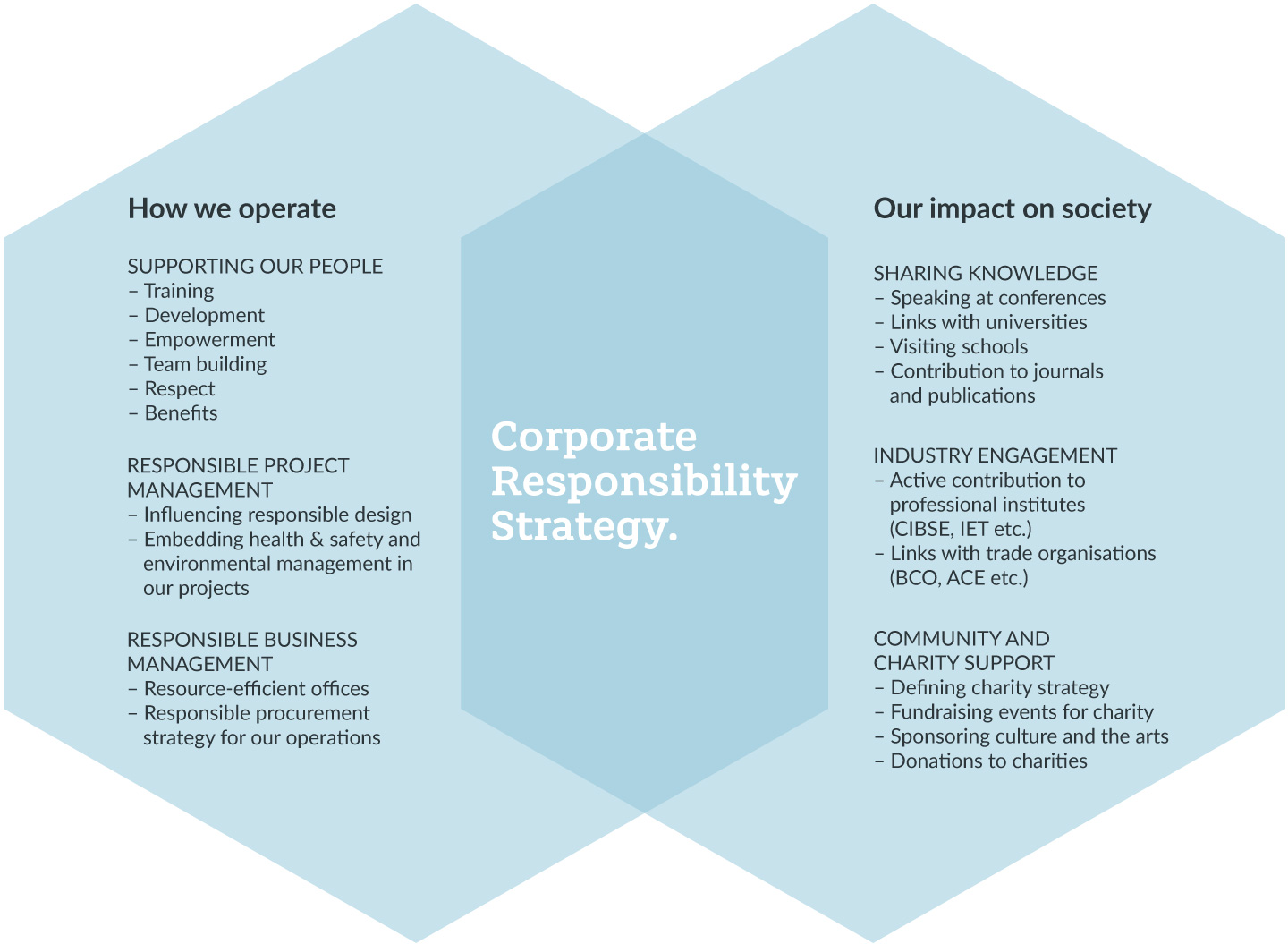 How we operate

SUPPORTING OUR PEOPLE
– Training
– Development
– Empowerment
– Team building
– Respect
– Benefits

RESPONSIBLE PROJECT MANAGEMENT
– Influencing responsible design
– Embedding health & safety and environmental management in our projects

RESPONSIBLE BUSINESS MANAGEMENT
– Resource-efficient offices
– Responsible procurement strategy for our operations

Corporate Responsibility Strategy.

Our impact on society

SHARING KNOWLEDGE
– Speaking at conferences
– Links with universities
– Visiting schools
– Contribution to journals and publications

INDUSTRY ENGAGEMENT
– Active contribution to professional institutes (CIBSE, IET etc.)
– Links with trade organisations (BCO, ACE etc.)

COMMUNITY AND CHARITY SUPPORT
– Defining charity strategy
– Fundraising events for charity
– Sponsoring culture and the arts
– Donations to charities